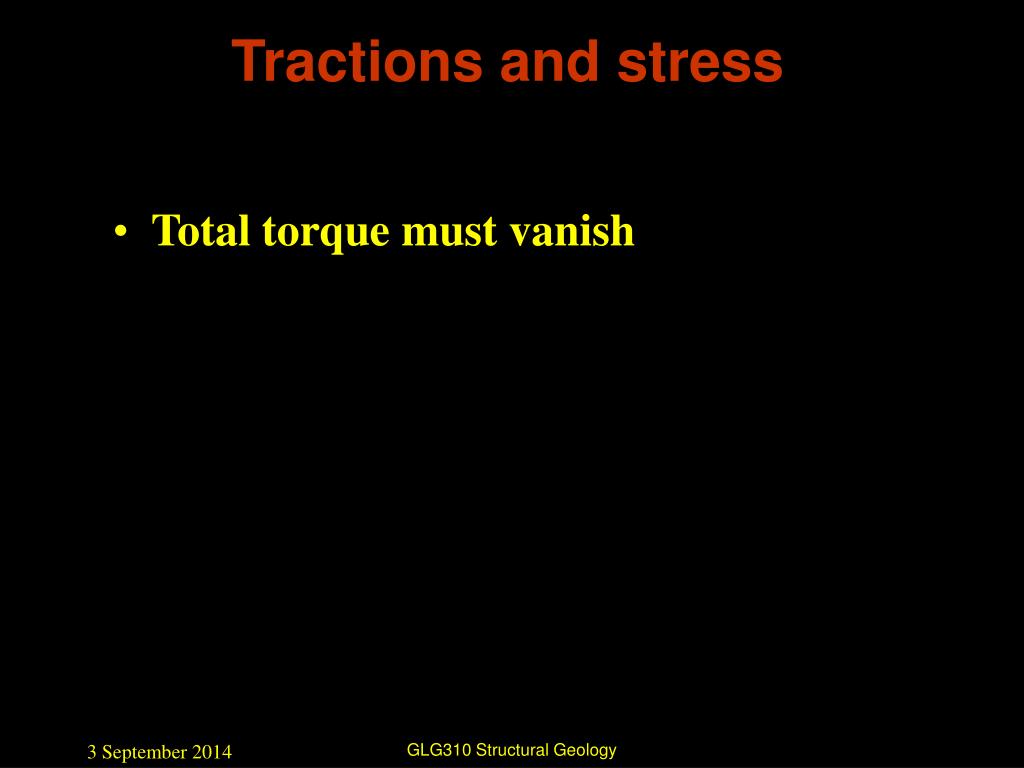 Tractions and stress

• Total torque must vanish

3 September 2014

GLG310 Structural Geology